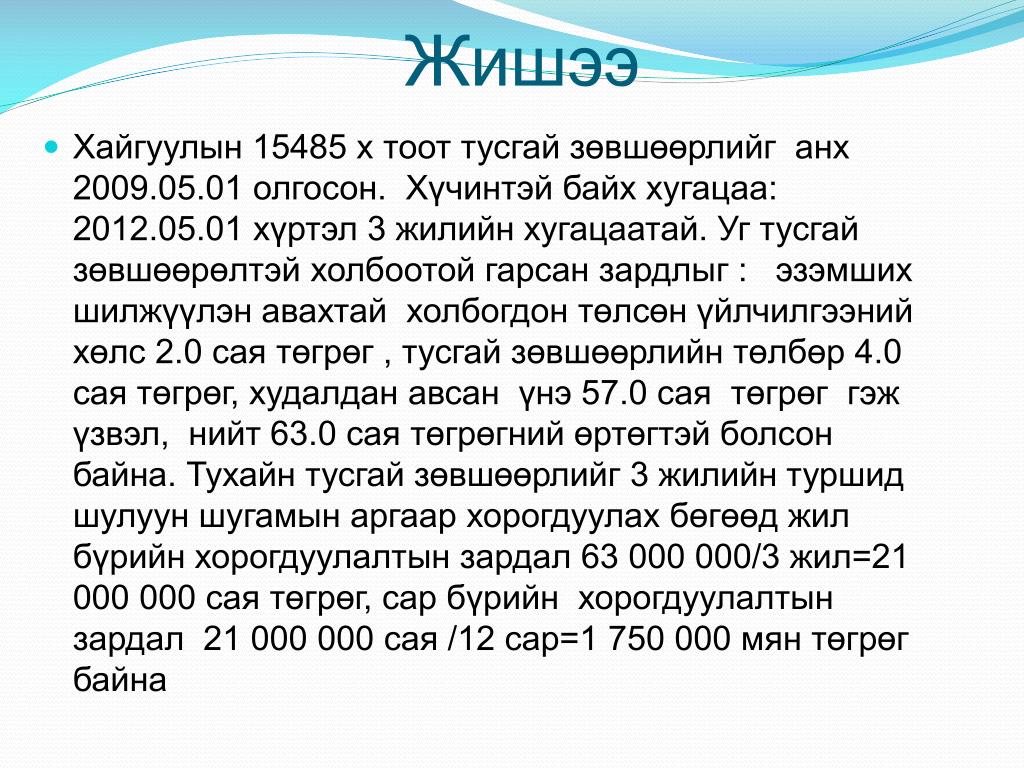 Жишээ

Хайгуулын 15485 х тоот тусгай зөвшөөрлийг анх 2009.05.01 олгосон. Хүчинтэй байх хугацаа: 2012.05.01 хүртэл 3 жилийн хугацаатай. Уг тусгай зөвшөөрөлтэй холбоотой гарсан зардлыг : эзэмших шилжүүлэн авахтай холбогдон төлсөн үйлчилгээний хөлс 2.0 сая төгрөг , тусгай зөвшөөрлийн төлбөр 4.0 сая төгрөг, худалдан авсан үнэ 57.0 сая төгрөг гэж үзвэл, нийт 63.0 сая төгрөгний өртөгтэй болсон байна. Тухайн тусгай зөвшөөрлийг 3 жилийн туршид шулуун шугамын аргаар хорогдуулах бөгөөд жил бүрийн хорогдуулалтын зардал 63 000 000/3 жил=21 000 000 сая төгрөг, сар бүрийн хорогдуулалтын зардал 21 000 000 сая /12 сар=1 750 000 мян төгрөг байна